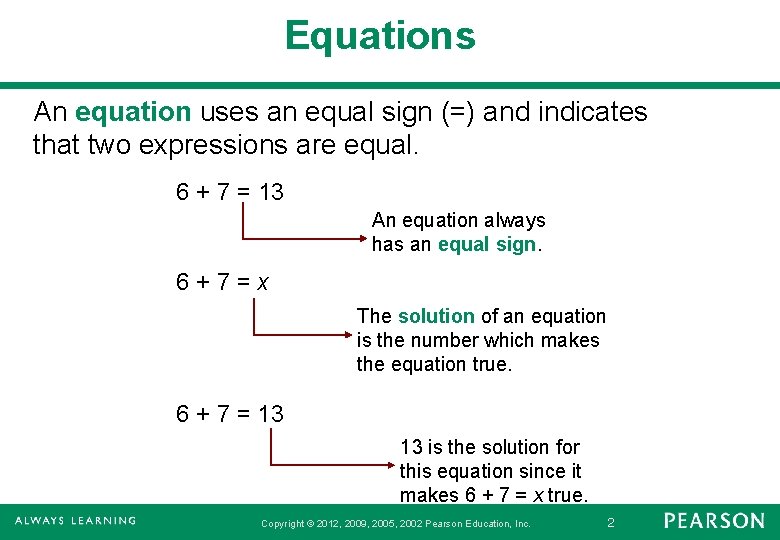 Equations

An equation uses an equal sign (=) and indicates that two expressions are equal.

$6 + 7 = 13$

An equation always has an equal sign.

$6 + 7 = x$

The solution of an equation is the number which makes the equation true.

$6 + 7 = 13$

13 is the solution for this equation since it makes $6 + 7 = x$ true.

ALWAYS LEARNING

Copyright © 2012, 2009, 2005, 2002 Pearson Education, Inc.

2

PEARSON